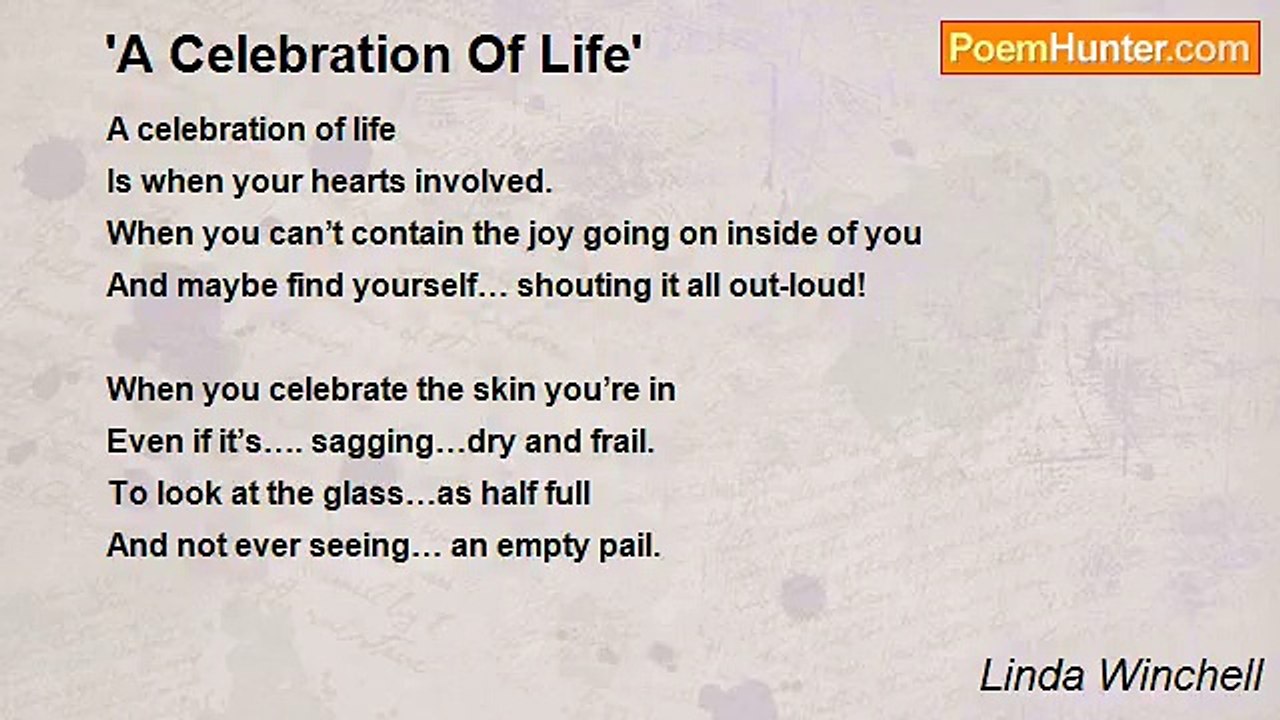 'A Celebration Of Life'

PoemHunter.com

A celebration of life
Is when your hearts involved.
When you can’t contain the joy going on inside of you
And maybe find yourself… shouting it all out-loud!

When you celebrate the skin you’re in
Even if it’s…. sagging…dry and frail.
To look at the glass…as half full
And not ever seeing… an empty pail.

Linda Winchell